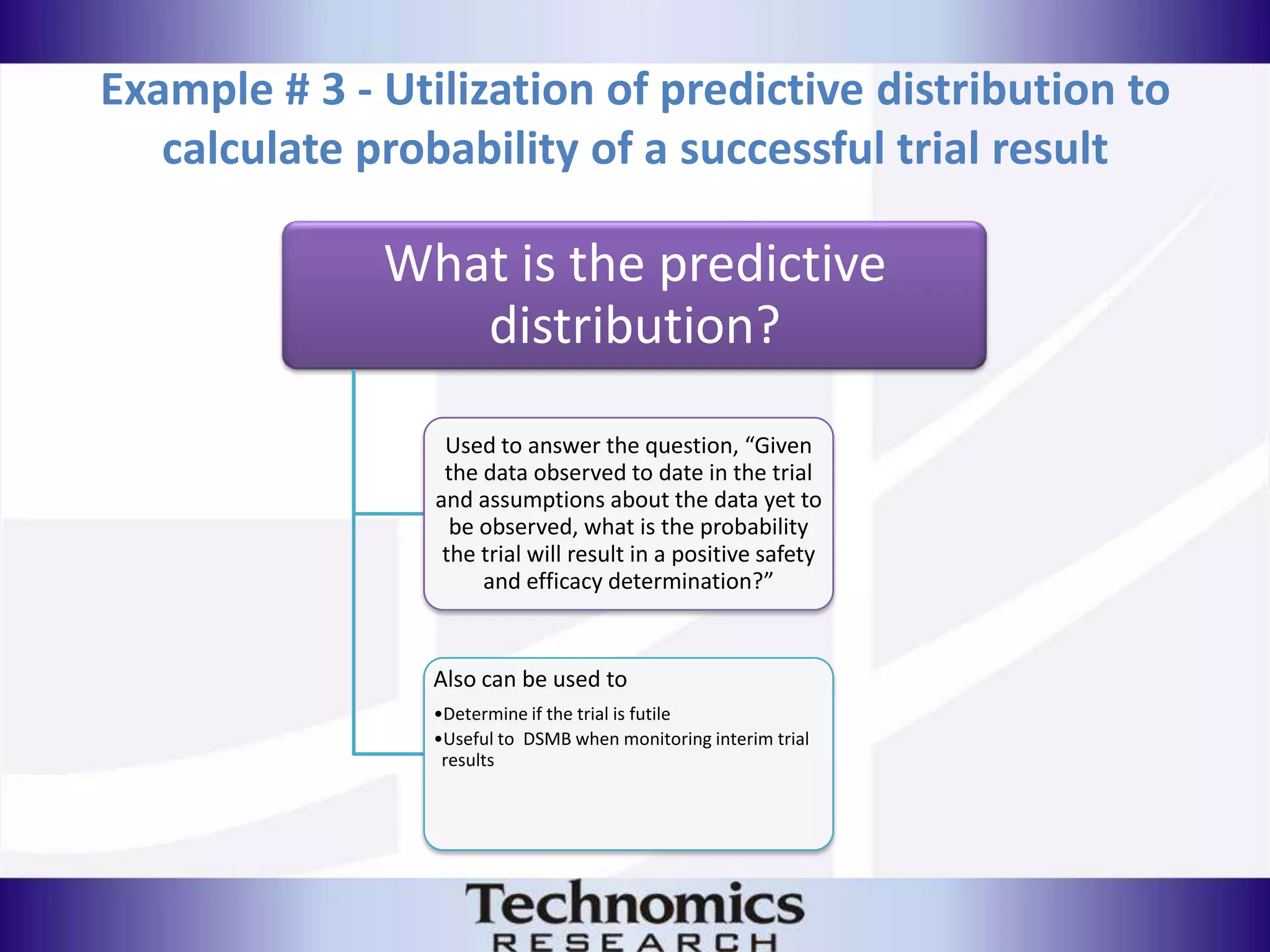 Example # 3 - Utilization of predictive distribution to calculate probability of a successful trial result

What is the predictive distribution?

Used to answer the question, “Given the data observed to date in the trial and assumptions about the data yet to be observed, what is the probability the trial will result in a positive safety and efficacy determination?”

Also can be used to

•Determine if the trial is futile
•Useful to DSMB when monitoring interim trial results

Technomics
RESEARCH